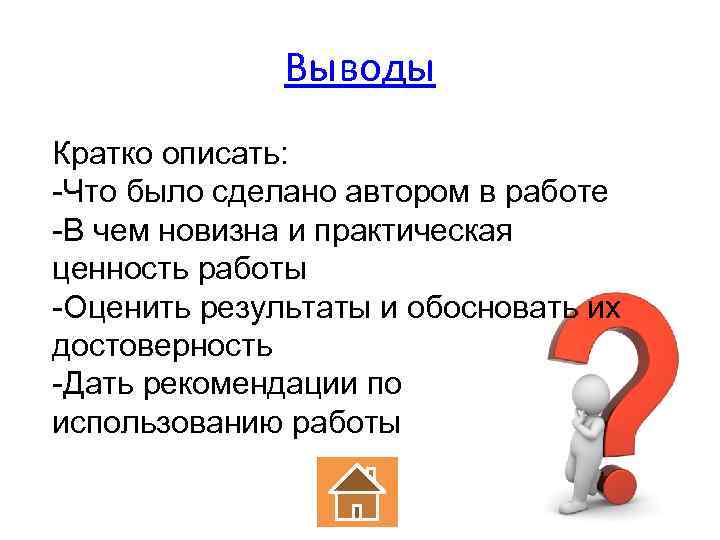 Выводы

Кратко описать:
-Что было сделано автором в работе
-В чем новизна и практическая ценность работы
-Оценить результаты и обосновать их достоверность
-Дать рекомендации по использованию работы